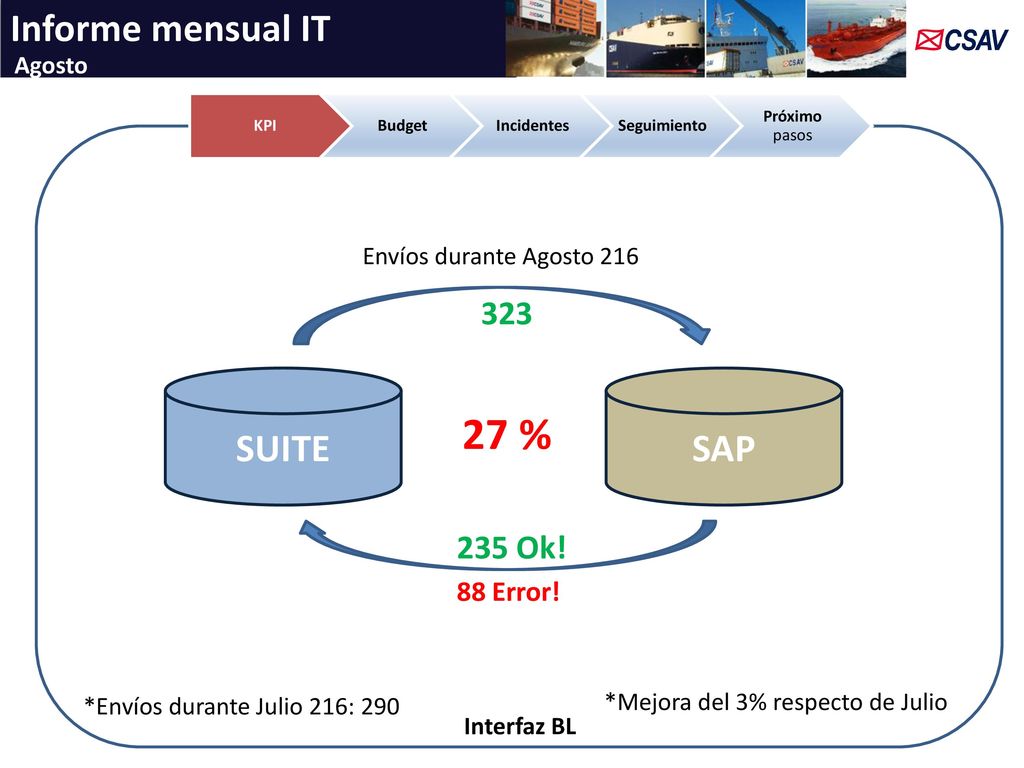 Informe mensual IT
Agosto

CSAV

KPI
Budget
Incidentes
Seguimiento
Próximo pasos

Envíos durante Agosto 216

323

SUITE

27 %

SAP

235 Ok!

88 Error!

*Envíos durante Julio 216: 290

*Mejora del 3% respecto de Julio

Interfaz BL